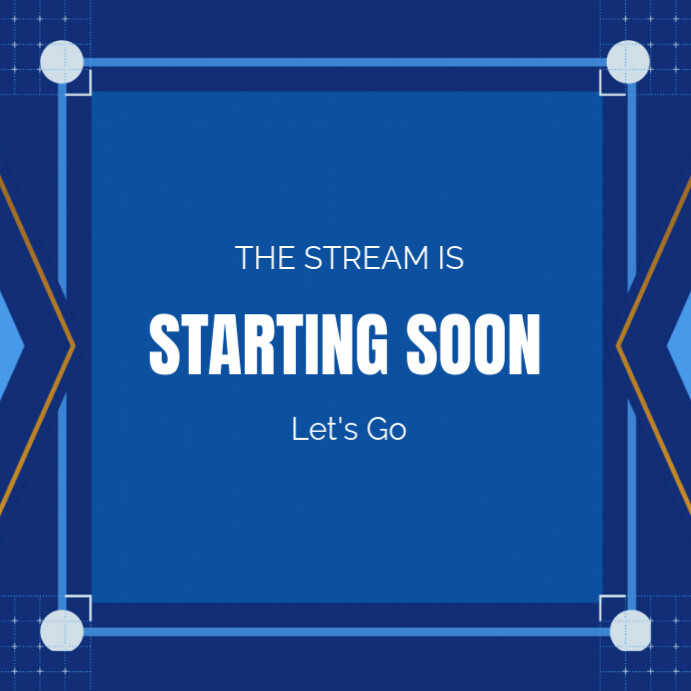 THE STREAM IS

STARTING SOON

Let's Go